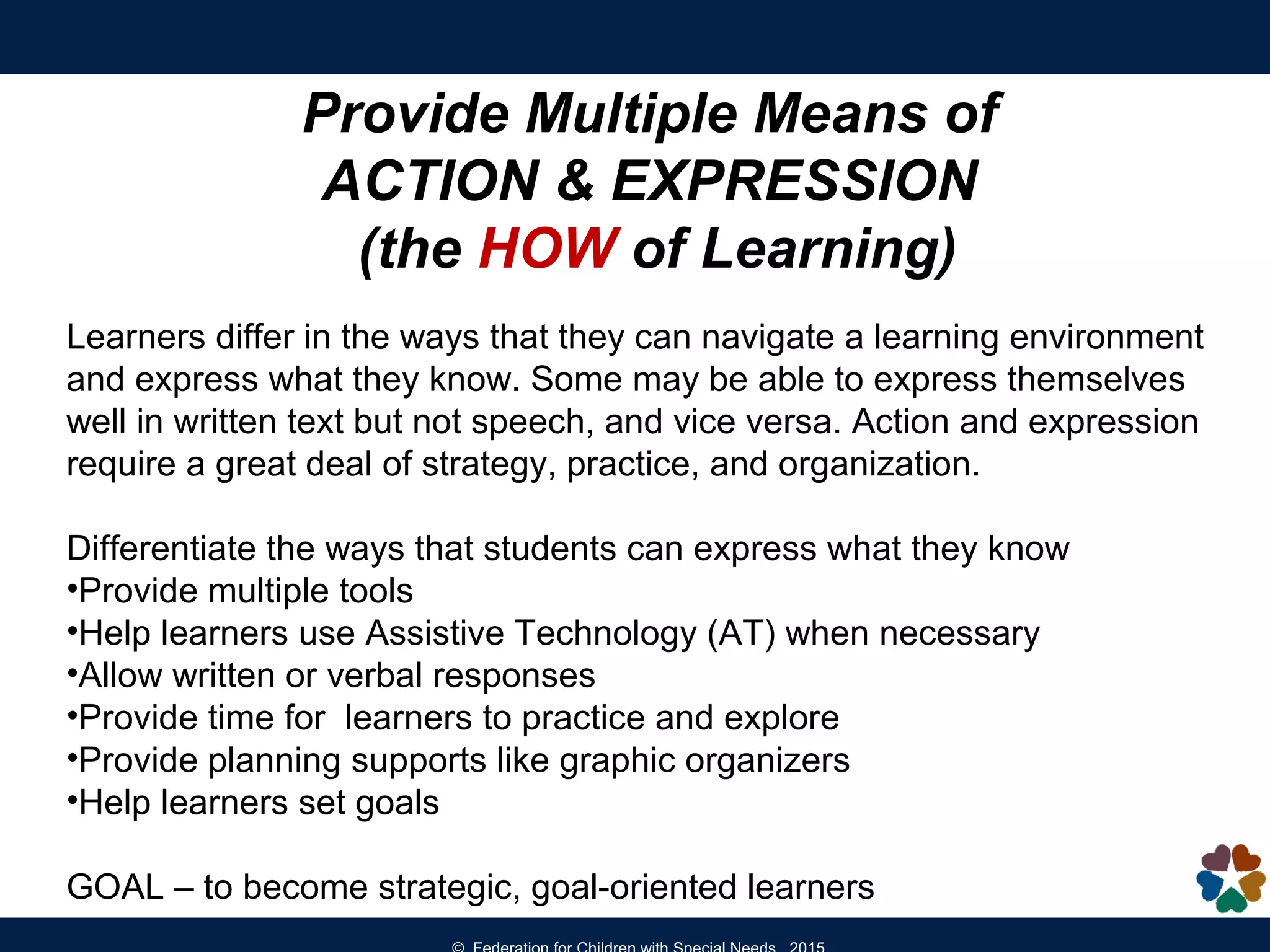 Provide Multiple Means of ACTION & EXPRESSION (the HOW of Learning)

Learners differ in the ways that they can navigate a learning environment and express what they know. Some may be able to express themselves well in written text but not speech, and vice versa. Action and expression require a great deal of strategy, practice, and organization.

Differentiate the ways that students can express what they know
•Provide multiple tools
•Help learners use Assistive Technology (AT) when necessary
•Allow written or verbal responses
•Provide time for learners to practice and explore
•Provide planning supports like graphic organizers
•Help learners set goals

GOAL – to become strategic, goal-oriented learners

© Federation for Children with Special Needs 2015